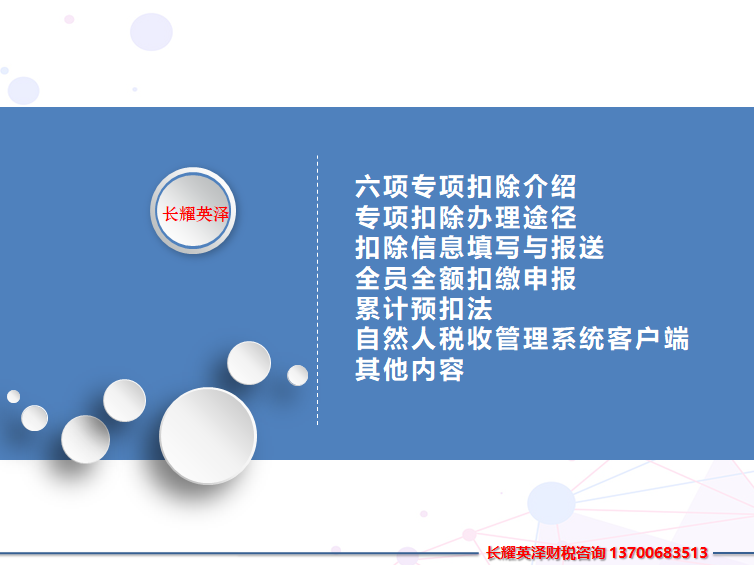 长耀英泽

六项专项扣除介绍
专项扣除办理途径
扣除信息填写与报送
全员全额扣缴申报
累计预扣法
自然人税收管理系统客户端
其他内容

长耀英泽财税咨询 13700683513